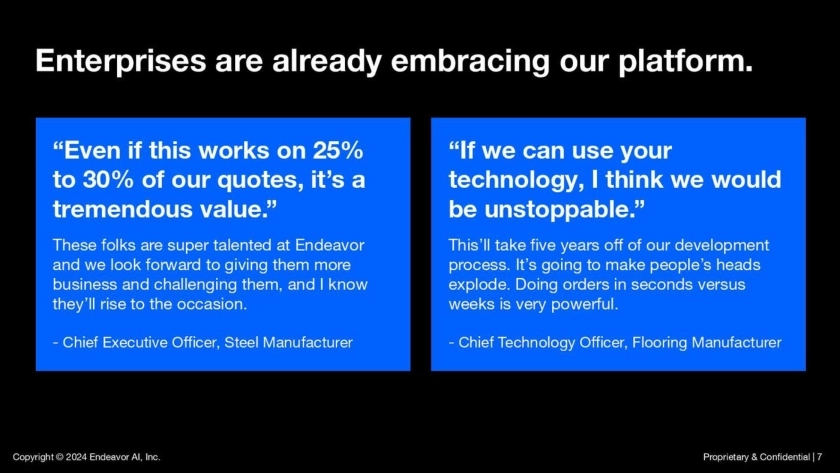 Enterprises are already embracing our platform.

“Even if this works on 25% to 30% of our quotes, it’s a tremendous value.”

These folks are super talented at Endeavor and we look forward to giving them more business and challenging them, and I know they’ll rise to the occasion.

- Chief Executive Officer, Steel Manufacturer

“If we can use your technology, I think we would be unstoppable.”

This’ll take five years off of our development process. It’s going to make people’s heads explode. Doing orders in seconds versus weeks is very powerful.

- Chief Technology Officer, Flooring Manufacturer

Copyright © 2024 Endeavor AI, Inc.

Proprietary & Confidential | 7